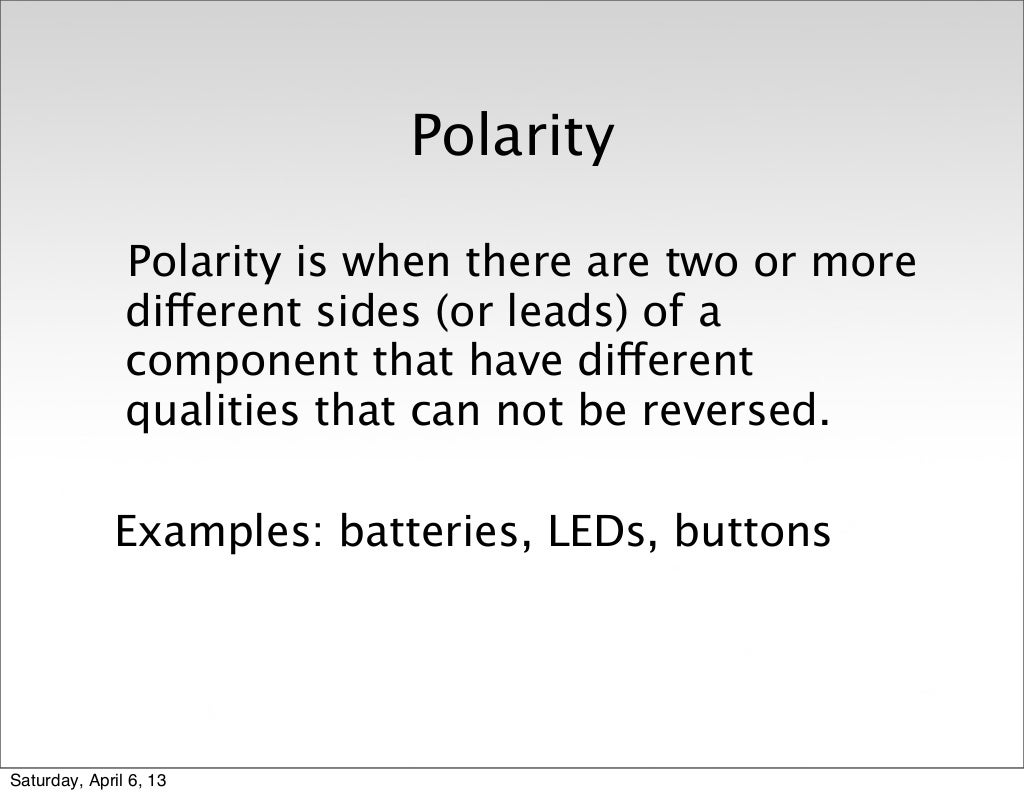 Polarity

Polarity is when there are two or more different sides (or leads) of a component that have different qualities that can not be reversed.

Examples: batteries, LEDs, buttons

Saturday, April 6, 13